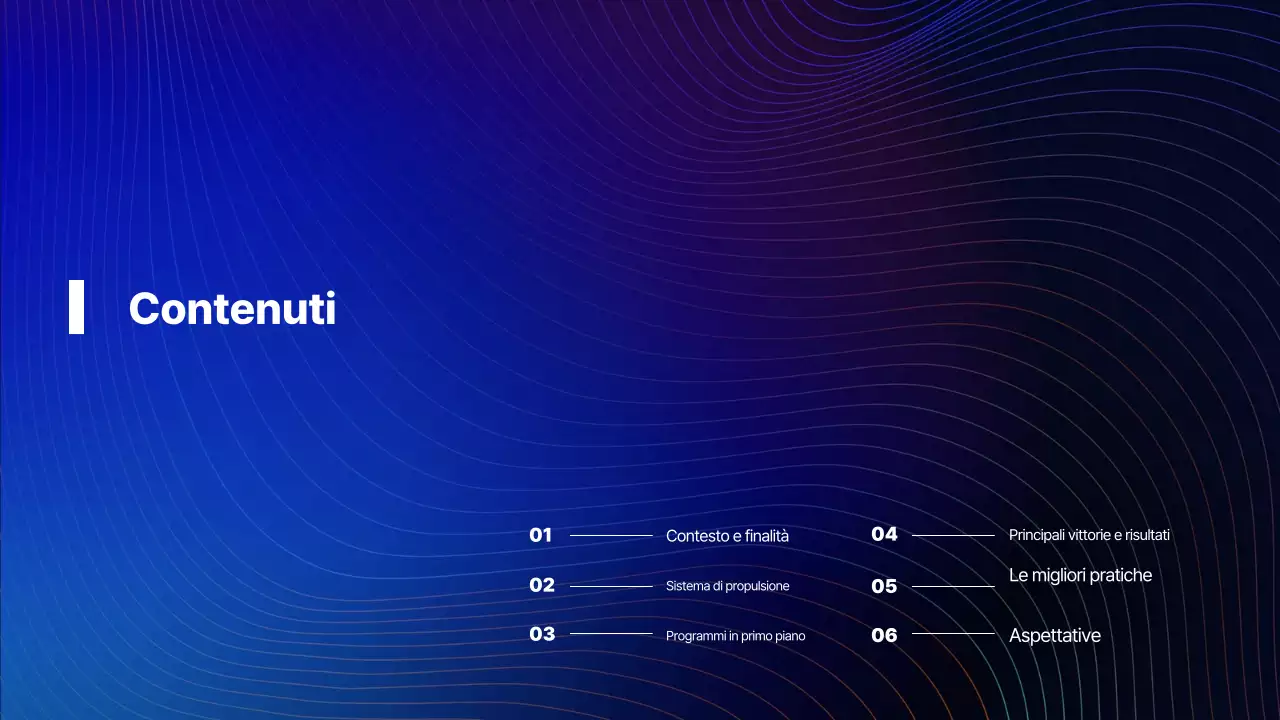 Contenuti

01 Contesto e finalità

02 Sistema di propulsione

03 Programmi in primo piano

04 Principali vittorie e risultati

05 Le migliori pratiche

06 Aspettative